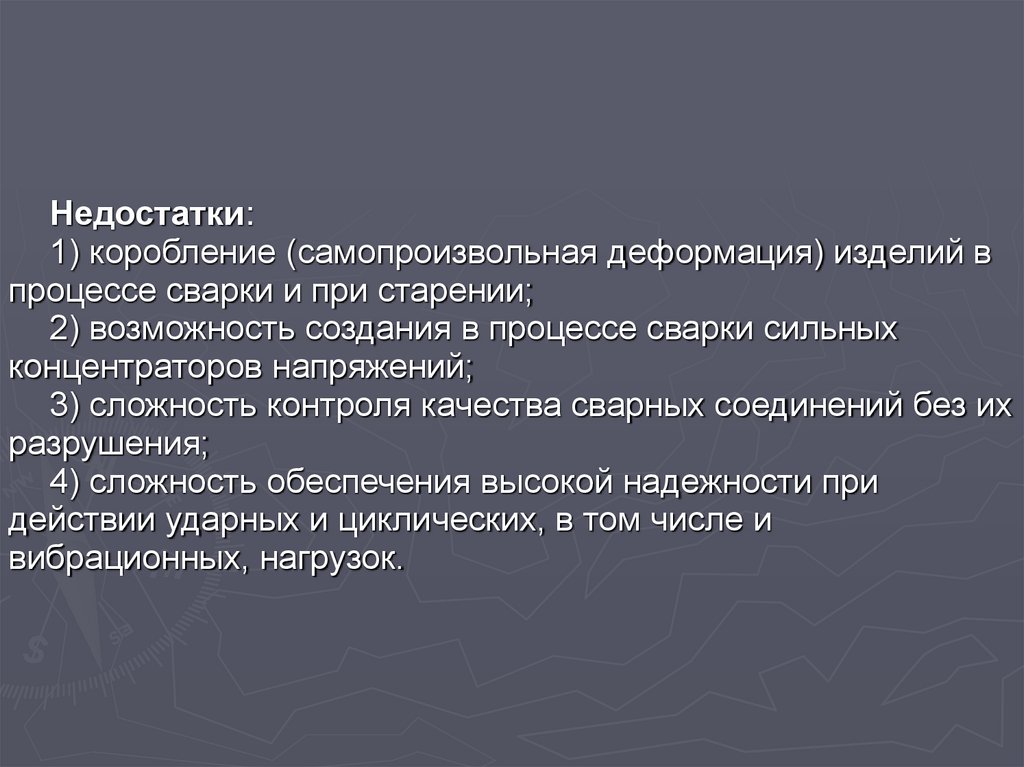 Недостатки:

1) коробление (самопроизвольная деформация) изделий в процессе сварки и при старении;

2) возможность создания в процессе сварки сильных концентраторов напряжений;

3) сложность контроля качества сварных соединений без их разрушения;

4) сложность обеспечения высокой надежности при действии ударных и циклических, в том числе и вибрационных, нагрузок.